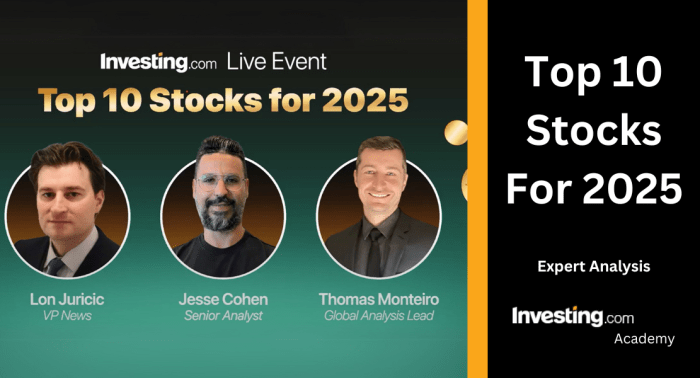 Investing.com Live Event

Top 10 Stocks for 2025

Lon Juricic
VP News

Jesse Cohen
Senior Analyst

Thomas Monteiro
Global Analysis Lead

Top 10 Stocks For 2025

Expert Analysis

Investing.com
Academy